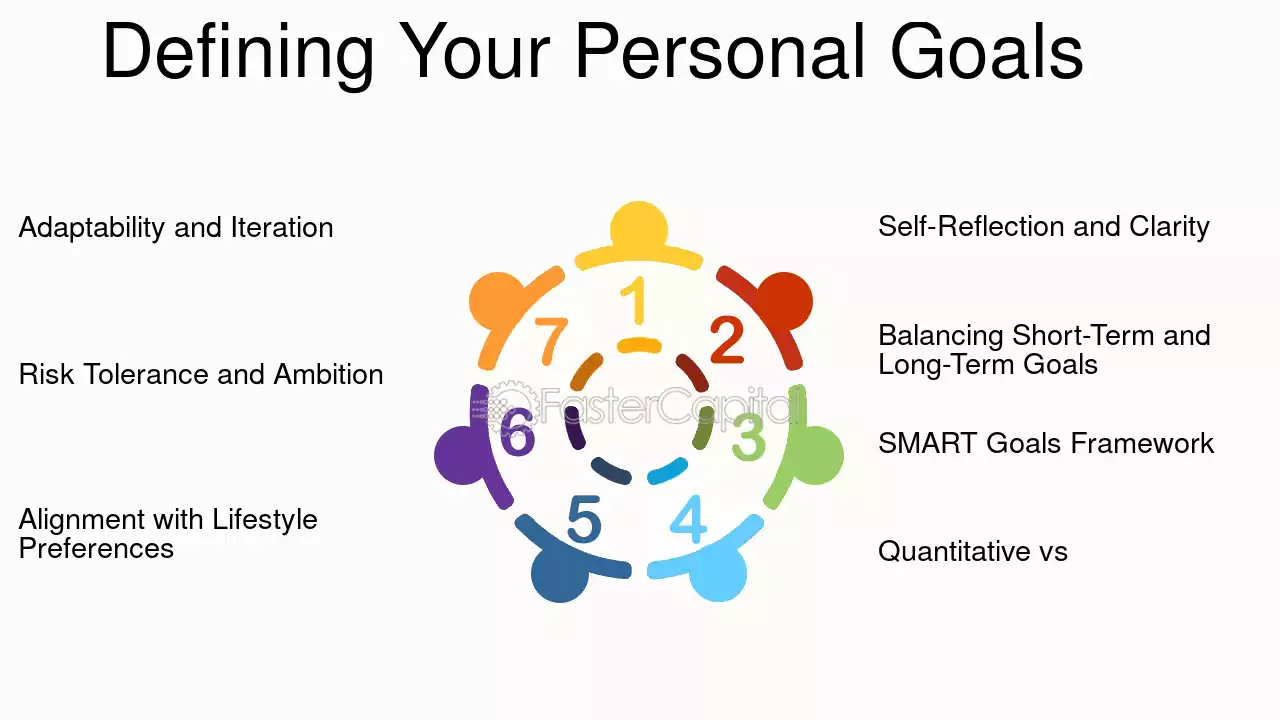 Defining Your Personal Goals

Adaptability and Iteration

Risk Tolerance and Ambition

Alignment with Lifestyle Preferences

1

2

3

4

5

6

7

FasterCapital

Self-Reflection and Clarity

Balancing Short-Term and Long-Term Goals

SMART Goals Framework

Quantitative vs